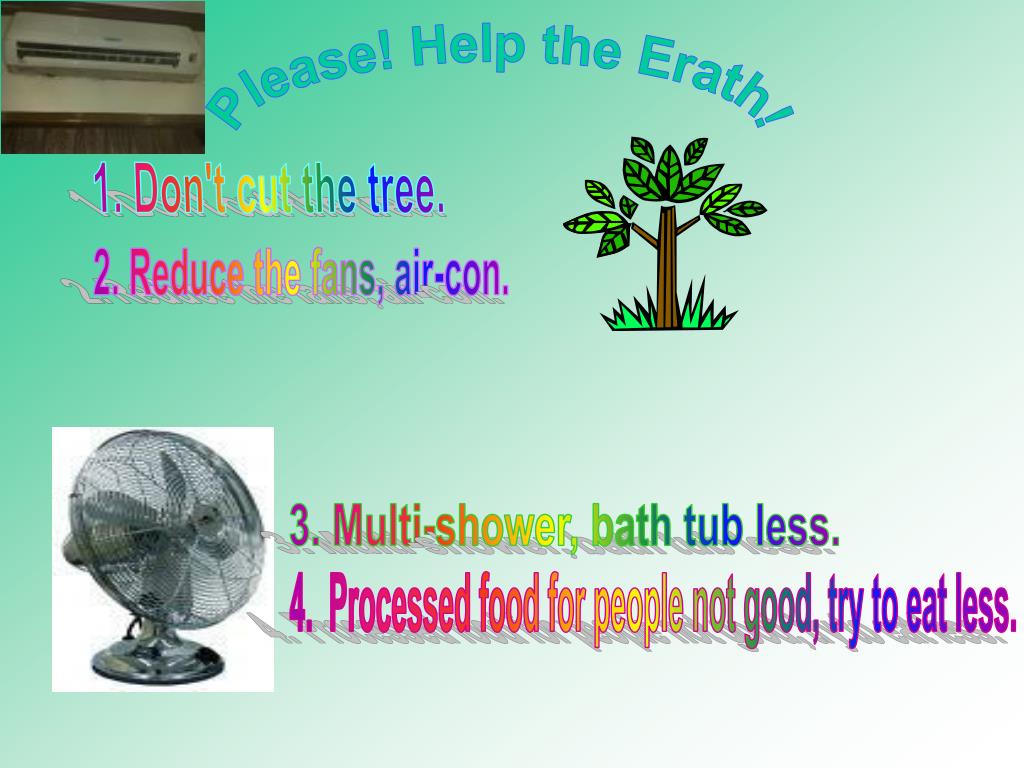 Please! Help the Erath!

1. Don't cut the tree.

2. Reduce the fans, air-con.

3. Multi-shower, bath tub less.

4. Processed food for people not good, try to eat less.